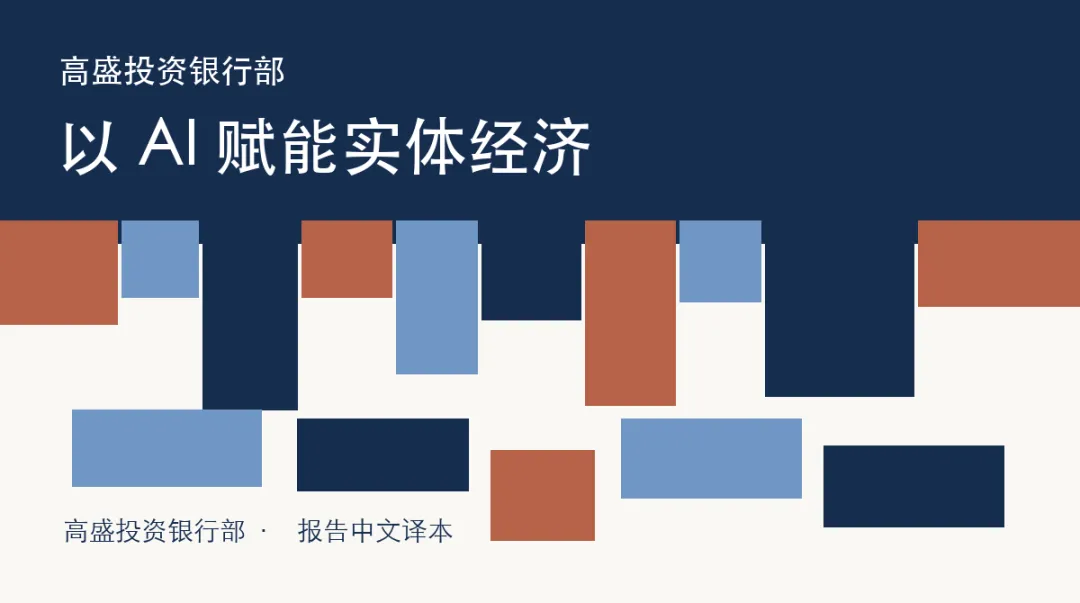 高盛投资银行部

以 AI 赋能实体经济

高盛投资银行部 · 报告中文译本